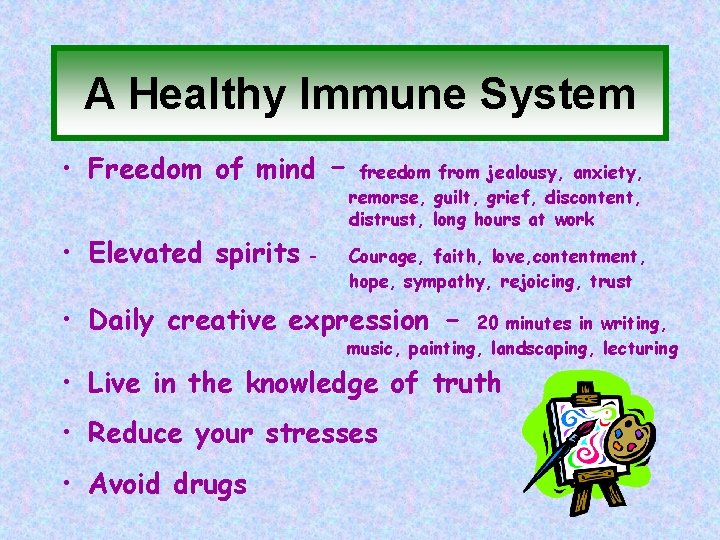 A Healthy Immune System

• Freedom of mind – freedom from jealousy, anxiety, remorse, guilt, grief, discontent, distrust, long hours at work

• Elevated spirits - Courage, faith, love,contentment, hope, sympathy, rejoicing, trust

• Daily creative expression – 20 minutes in writing, music, painting, landscaping, lecturing

• Live in the knowledge of truth

• Reduce your stresses

• Avoid drugs